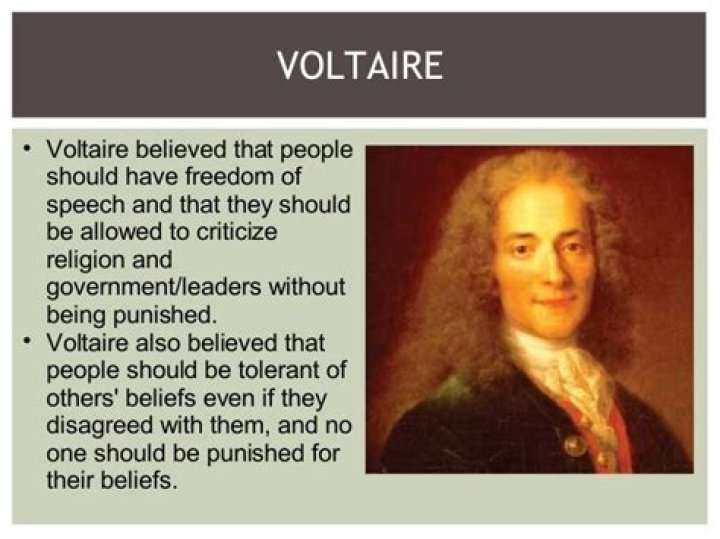 VOLTAIRE

• Voltaire believed that people should have freedom of speech and that they should be allowed to criticize religion and government/leaders without being punished.
• Voltaire also believed that people should be tolerant of others' beliefs even if they disagreed with them, and no one should be punished for their beliefs.